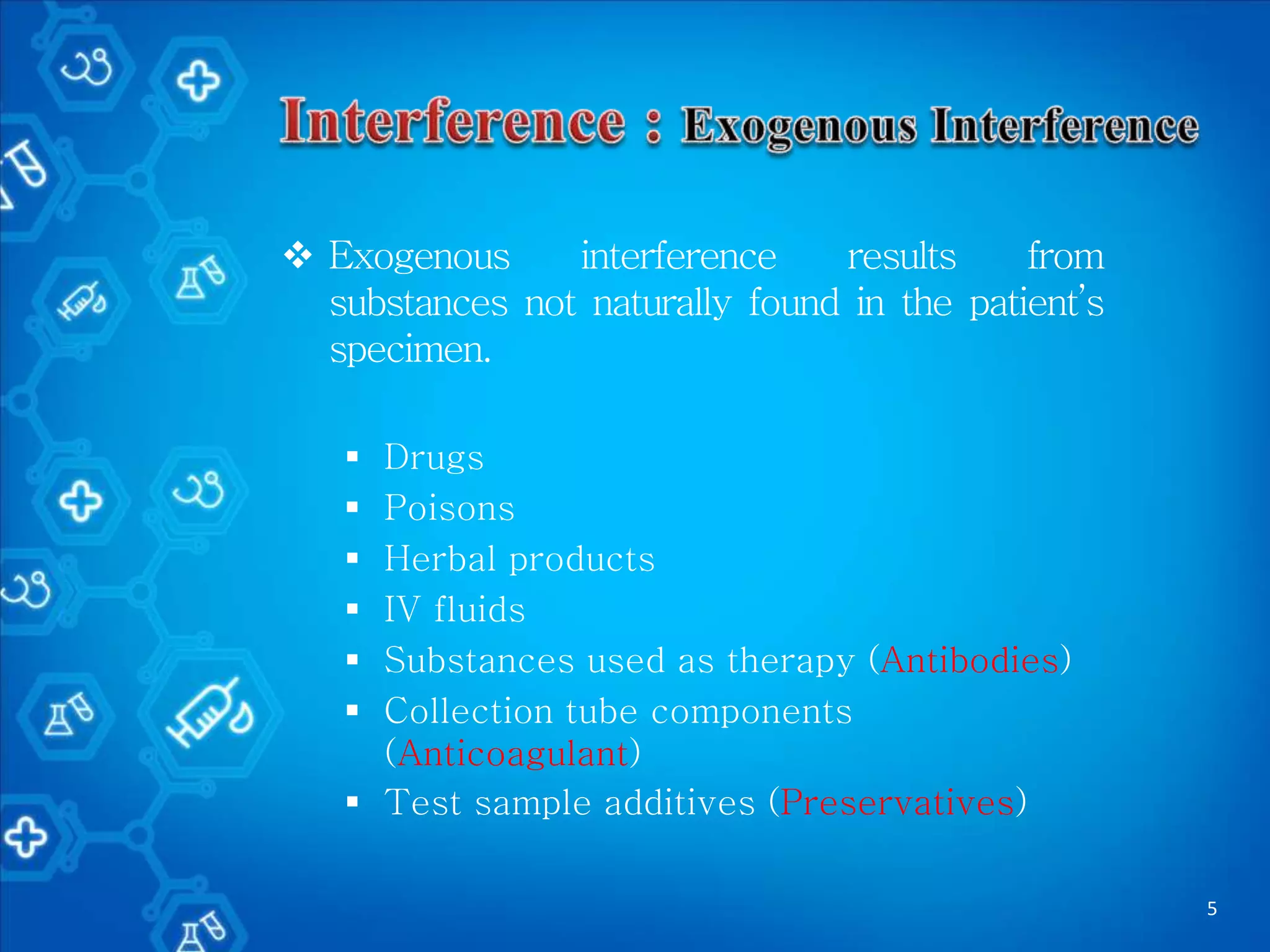 Interference : Exogenous Interference

❖ Exogenous interference results from substances not naturally found in the patient's specimen.

▪ Drugs
▪ Poisons
▪ Herbal products
▪ IV fluids
▪ Substances used as therapy (Antibodies)
▪ Collection tube components (Anticoagulant)
▪ Test sample additives (Preservatives)

5